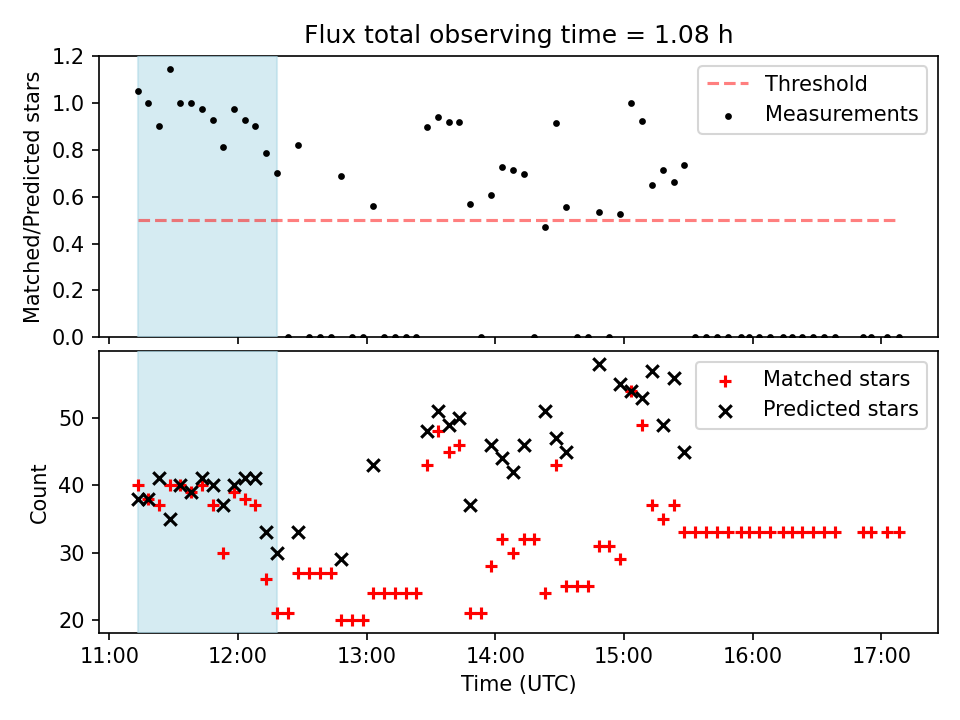 Flux total observing time = 1.08 h

Matched/Predicted stars

1.2
1.0
0.8
0.6
0.4
0.2
0.0

Threshold
Measurements

Count

50
40
30
20

Matched stars
Predicted stars

11:00 12:00 13:00 14:00 15:00 16:00 17:00

Time (UTC)